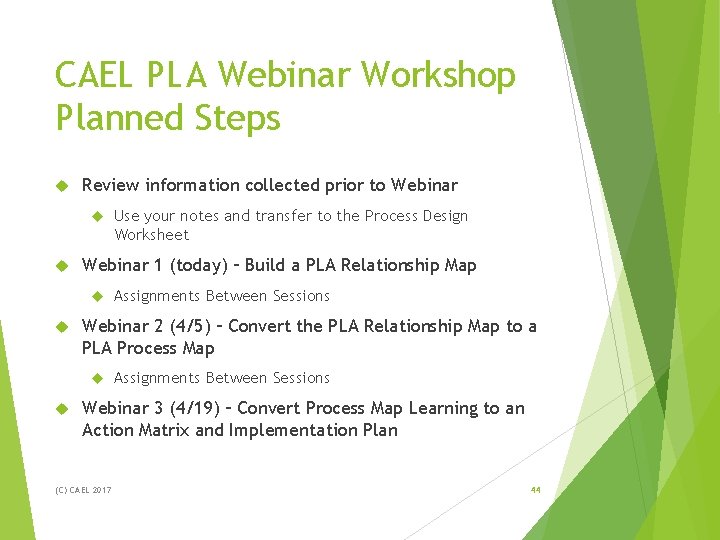 CAEL PLA Webinar Workshop Planned Steps

Review information collected prior to Webinar

Use your notes and transfer to the Process Design Worksheet

Webinar 1 (today) – Build a PLA Relationship Map

Assignments Between Sessions

Webinar 2 (4/5) – Convert the PLA Relationship Map to a PLA Process Map

Assignments Between Sessions

Webinar 3 (4/19) – Convert Process Map Learning to an Action Matrix and Implementation Plan

(C) CAEL 2017

44